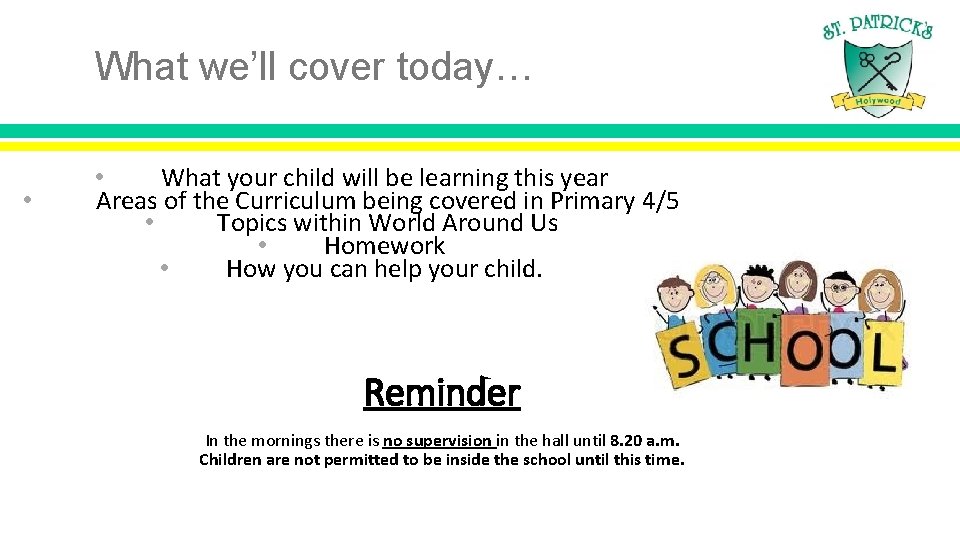 What we'll cover today…

ST. PATRICK'S
Holywood

• What your child will be learning this year
• Areas of the Curriculum being covered in Primary 4/5
• Topics within World Around Us
• Homework
• How you can help your child.

SCHOOL

Reminder

In the mornings there is no supervision in the hall until 8.20 a.m. Children are not permitted to be inside the school until this time.